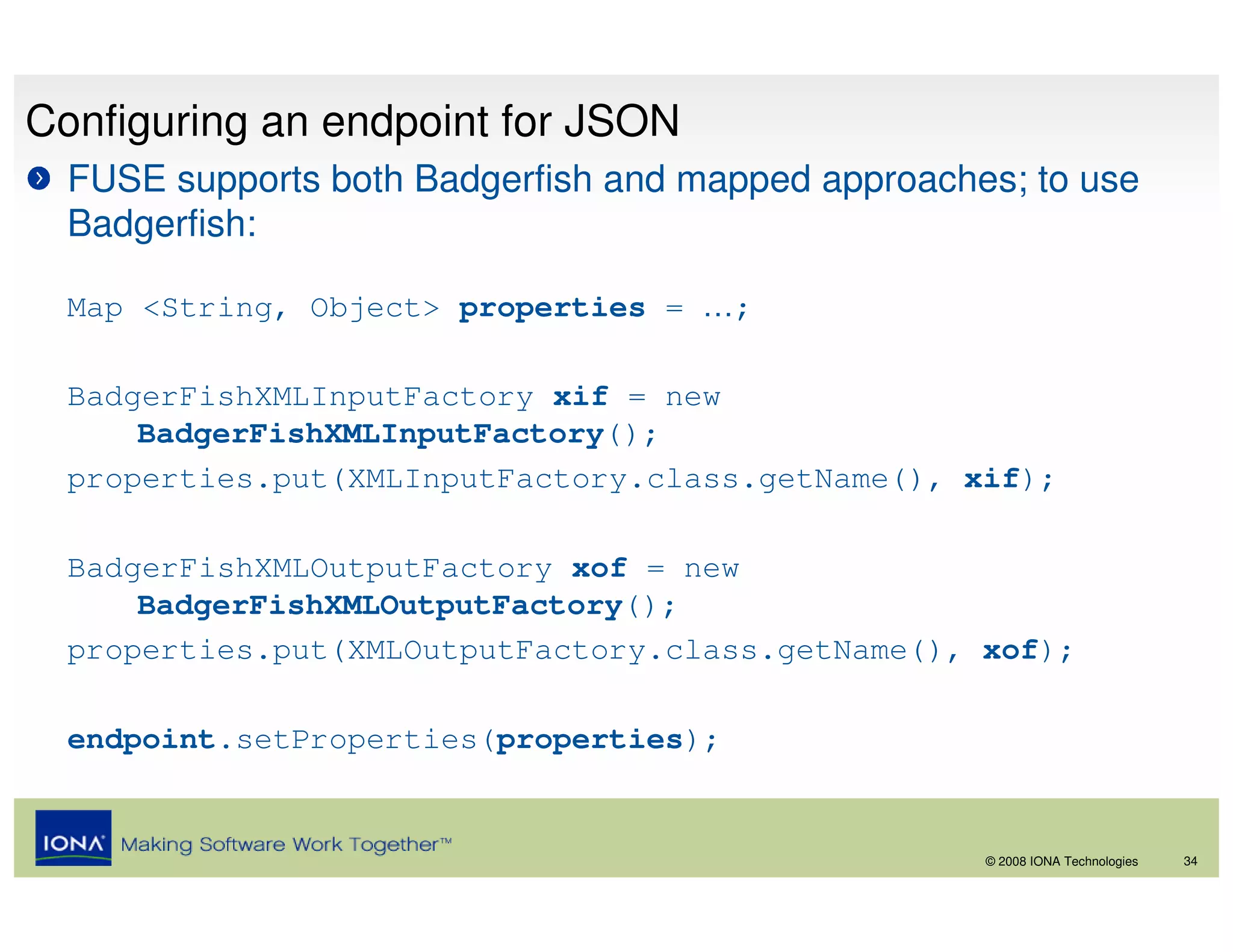 Configuring an endpoint for JSON

FUSE supports both Badgerfish and mapped approaches; to use Badgerfish:

Map <String, Object> properties = …;

BadgerFishXMLInputFactory xif = new
    BadgerFishXMLInputFactory();
properties.put(XMLInputFactory.class.getName(), xif);

BadgerFishXMLOutputFactory xof = new
    BadgerFishXMLOutputFactory();
properties.put(XMLOutputFactory.class.getName(), xof);

endpoint.setProperties(properties);

IONA Making Software Work Together™

© 2008 IONA Technologies 34